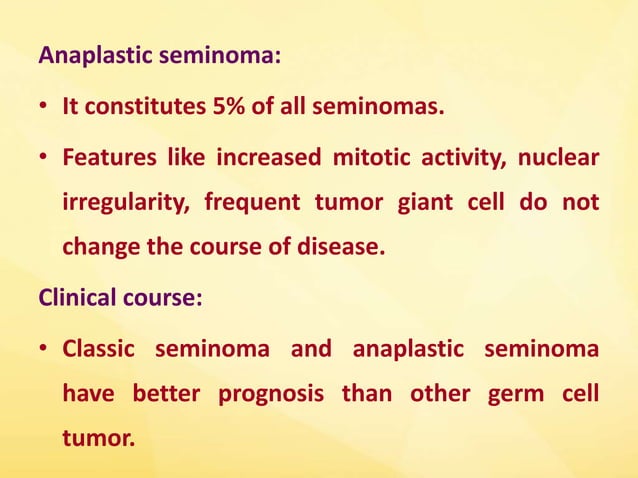 Anaplastic seminoma:

• It constitutes 5% of all seminomas.

• Features like increased mitotic activity, nuclear irregularity, frequent tumor giant cell do not change the course of disease.

Clinical course:

• Classic seminoma and anaplastic seminoma have better prognosis than other germ cell tumor.